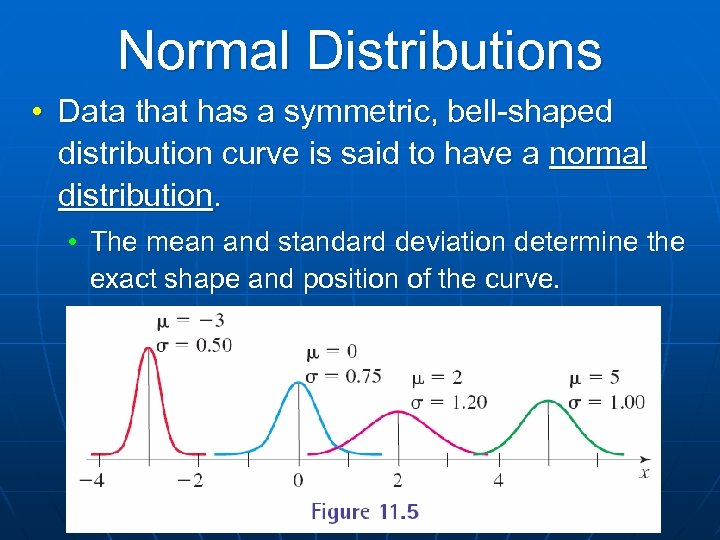 Normal Distributions

• Data that has a symmetric, bell-shaped distribution curve is said to have a normal distribution.

• The mean and standard deviation determine the exact shape and position of the curve.

$\mu = -3$
$\sigma = 0.50$

$\mu = 0$
$\sigma = 0.75$

$\mu = 2$
$\sigma = 1.20$

$\mu = 5$
$\sigma = 1.00$

$-4$ $-2$ $0$ $2$ $4$ $x$

Figure 11.5